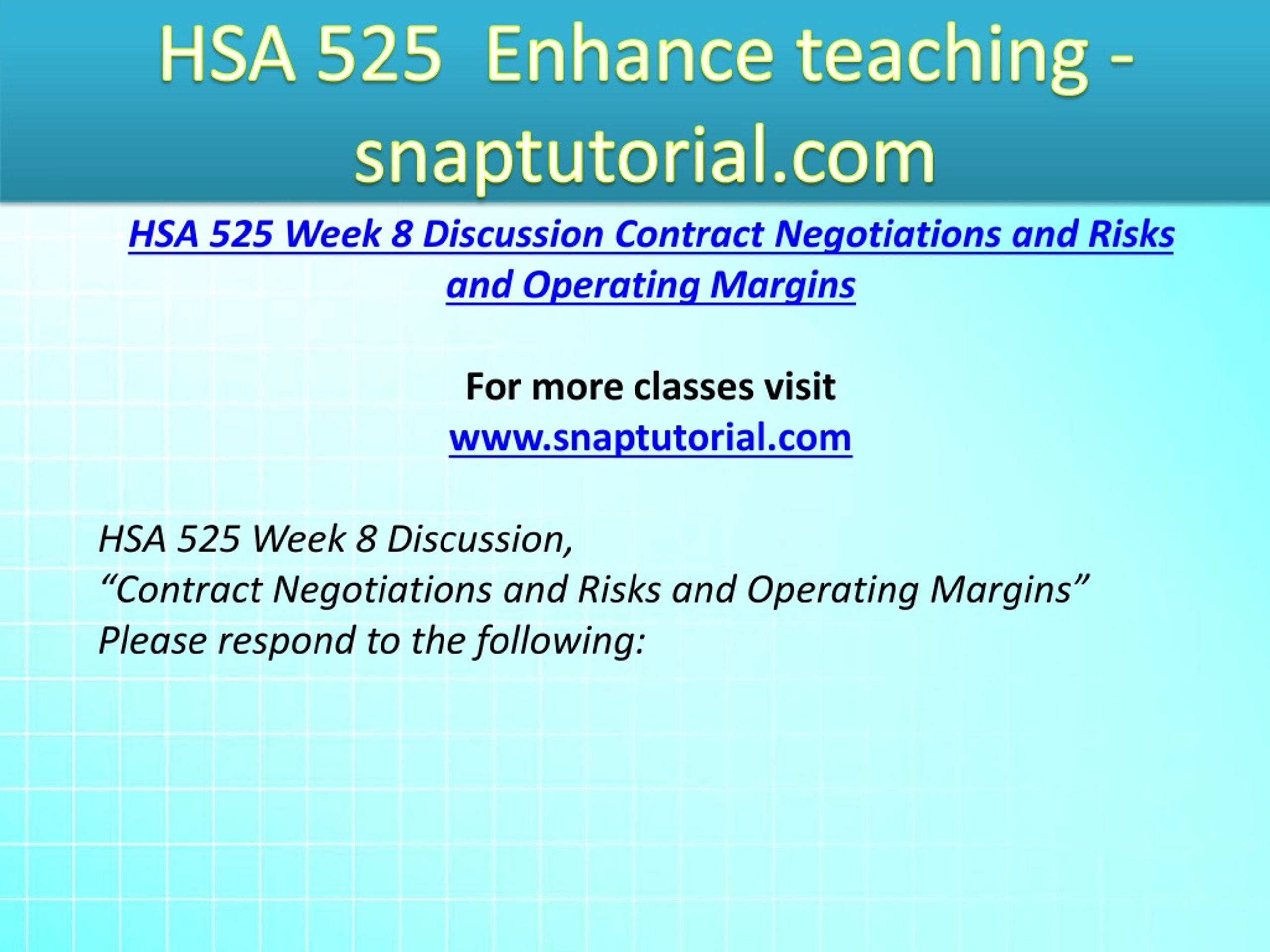 HSA 525 Enhance teaching - snaptutorial.com

HSA 525 Week 8 Discussion Contract Negotiations and Risks and Operating Margins

For more classes visit
www.snaptutorial.com

HSA 525 Week 8 Discussion,
“Contract Negotiations and Risks and Operating Margins”
Please respond to the following: